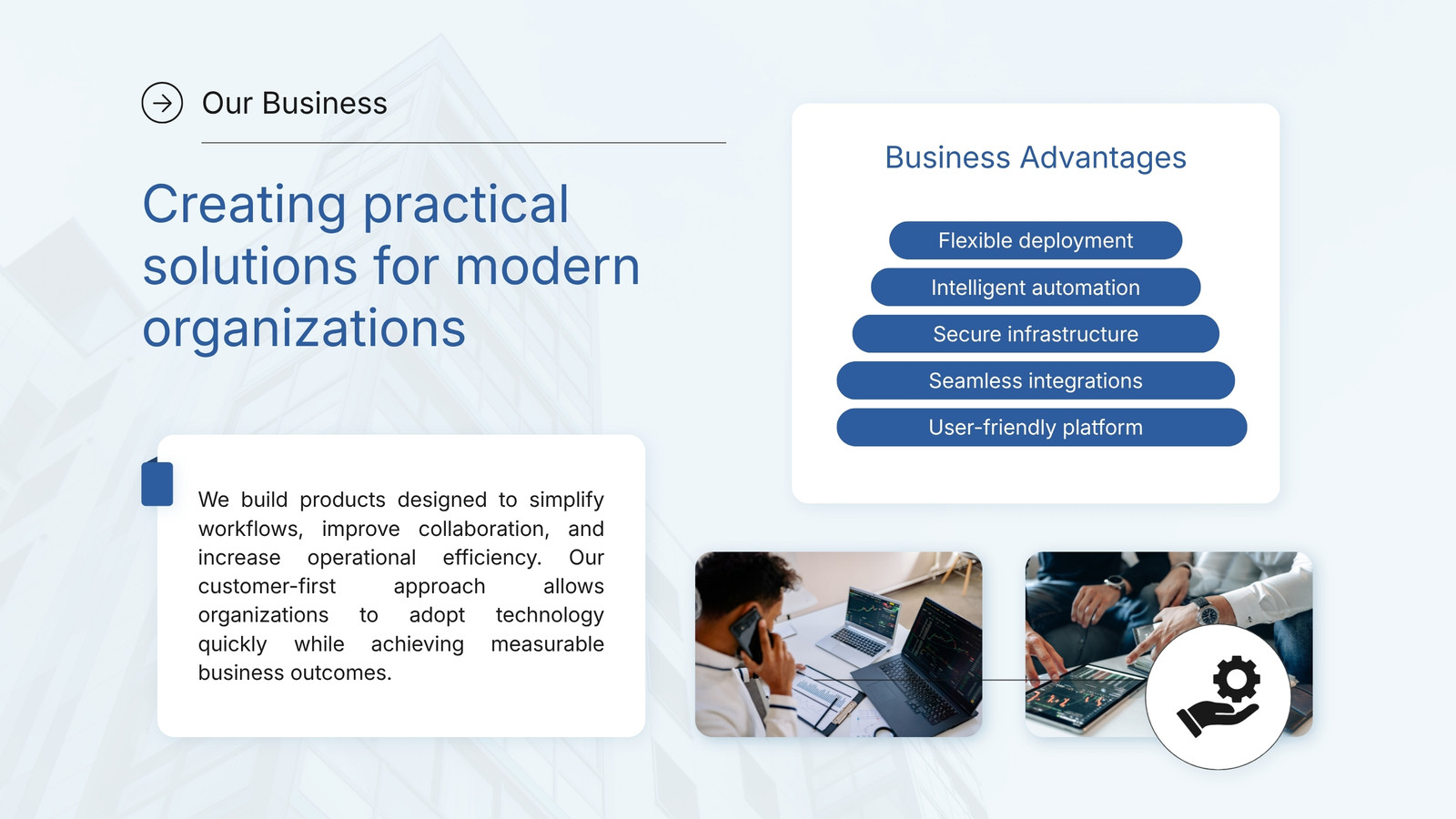 Our Business

Creating practical solutions for modern organizations

We build products designed to simplify workflows, improve collaboration, and increase operational efficiency. Our customer-first approach allows organizations to adopt technology quickly while achieving measurable business outcomes.

Business Advantages

Flexible deployment

Intelligent automation

Secure infrastructure

Seamless integrations

User-friendly platform